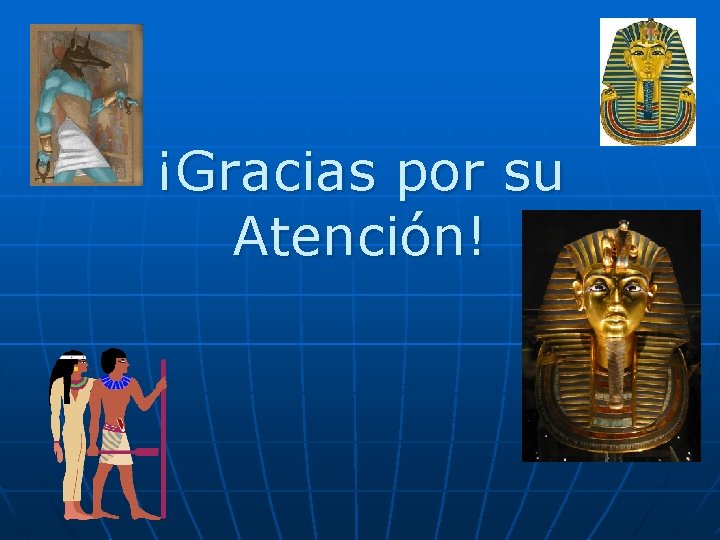 ¡Gracias por su Atención!